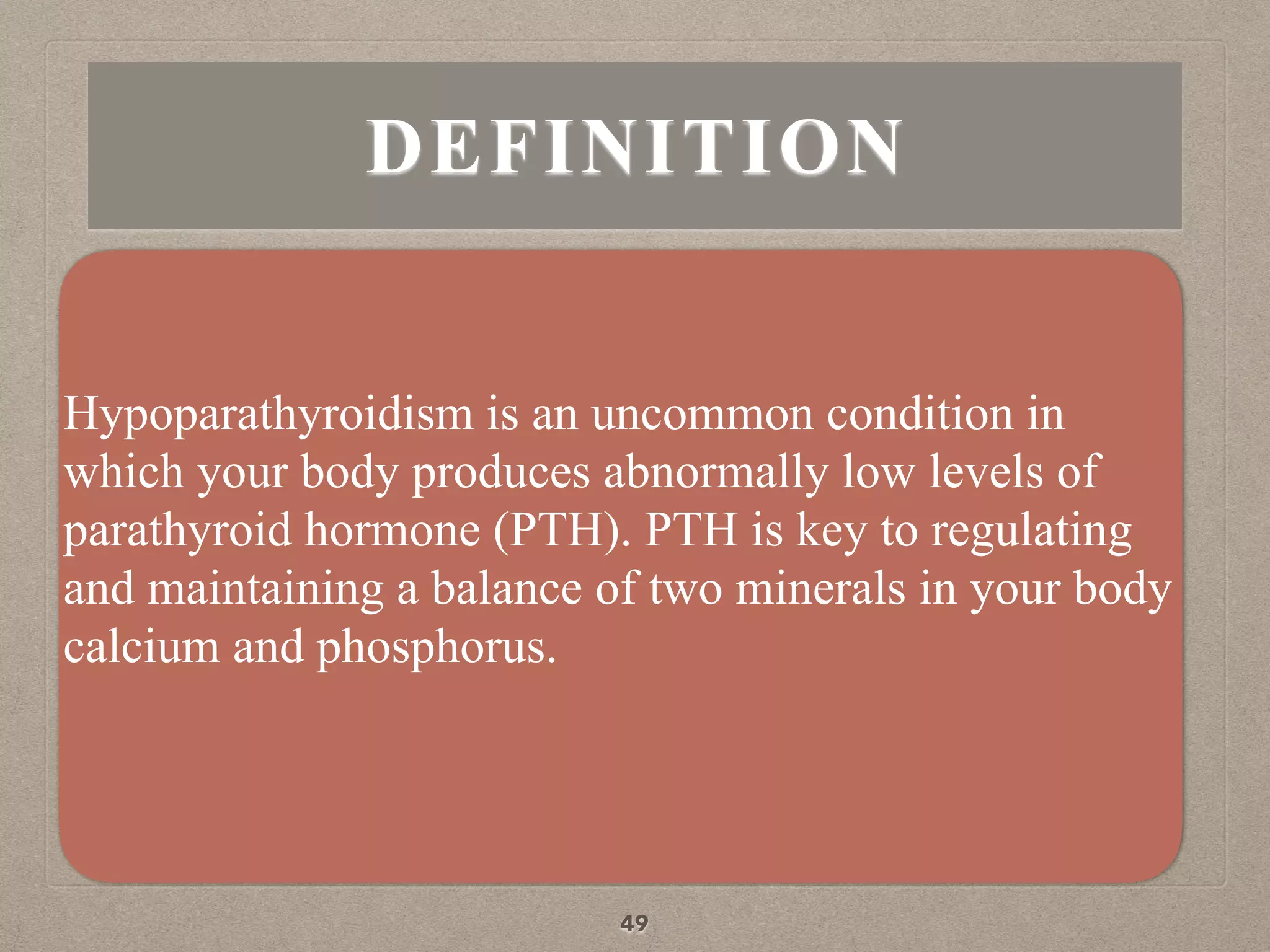 DEFINITION

Hypoparathyroidism is an uncommon condition in which your body produces abnormally low levels of parathyroid hormone (PTH). PTH is key to regulating and maintaining a balance of two minerals in your body calcium and phosphorus.

49